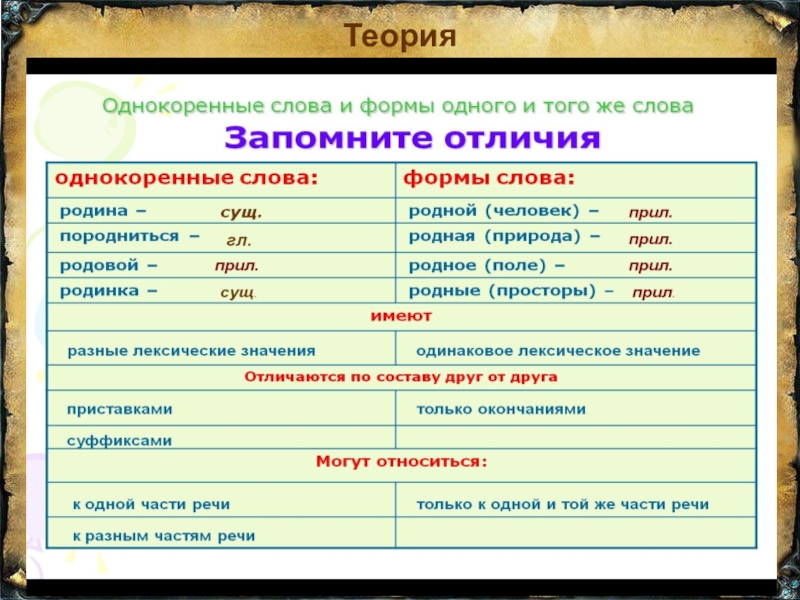 Теория

Однокоренные слова и формы одного и того же слова

Запомните отличия

| однокоренные слова: | формы слова: |
|---|---|
| родина – сущ. | родной (человек) – прил. |
| породниться – гл. | родная (природа) – прил. |
| родовой – прил. | родное (поле) – прил. |
| родинка – сущ. | родные (просторы) – прил. |
| имеют | |
| разные лексические значения | одинаковое лексическое значение |
| Отличаются по составу друг от друга | |
| приставками | только окончаниями |
| суффиксами | |
| Могут относиться: | |
| к одной части речи | только к одной и той же части речи |
| к разным частям речи | |